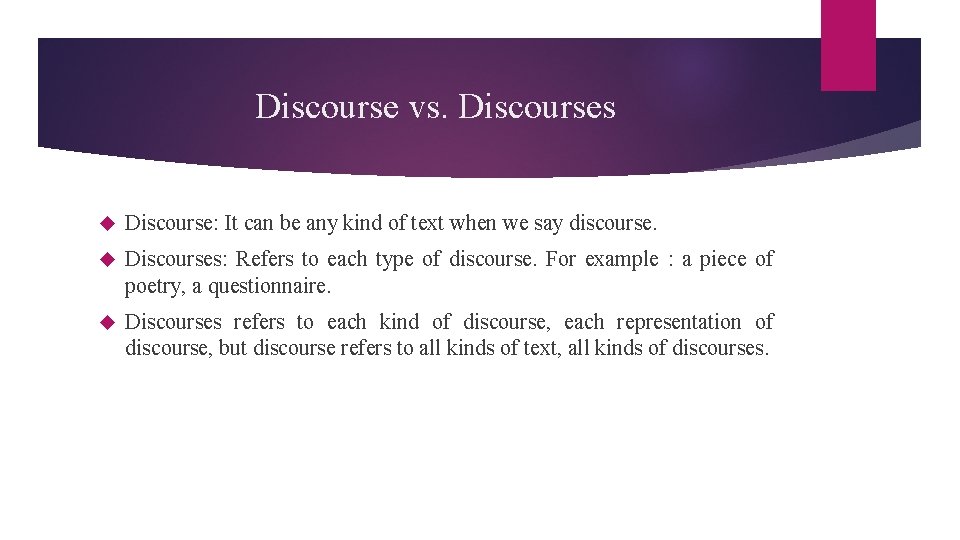 Discourse vs. Discourses

Discourse: It can be any kind of text when we say discourse.

Discourses: Refers to each type of discourse. For example : a piece of poetry, a questionnaire.

Discourses refers to each kind of discourse, each representation of discourse, but discourse refers to all kinds of text, all kinds of discourses.